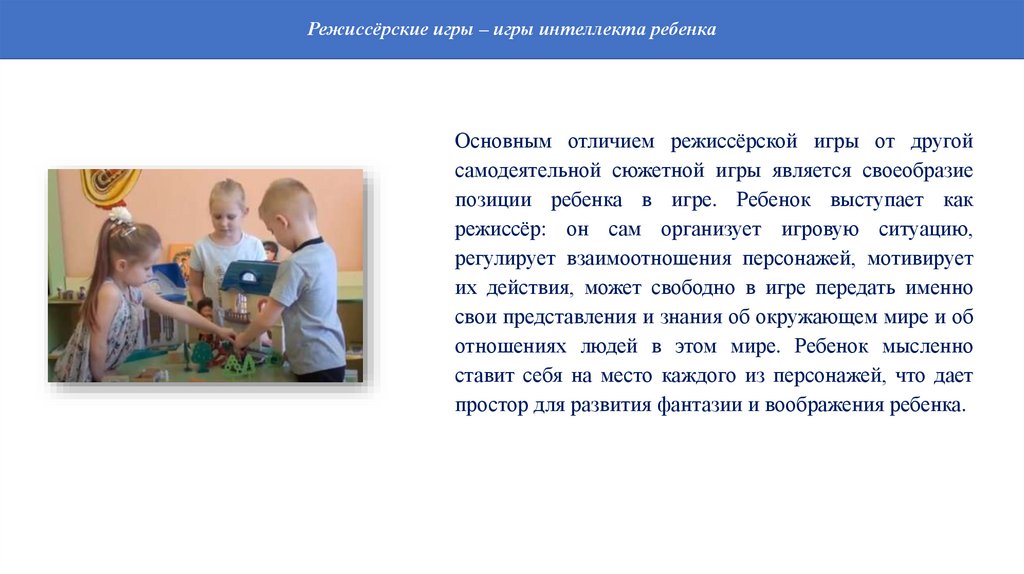 Режиссёрские игры – игры интеллекта ребенка

Основным отличием режиссёрской игры от другой самодеятельной сюжетной игры является своеобразие позиции ребенка в игре. Ребенок выступает как режиссёр: он сам организует игровую ситуацию, регулирует взаимоотношения персонажей, мотивирует их действия, может свободно в игре передать именно свои представления и знания об окружающем мире и об отношениях людей в этом мире. Ребенок мысленно ставит себя на место каждого из персонажей, что дает простор для развития фантазии и воображения ребенка.